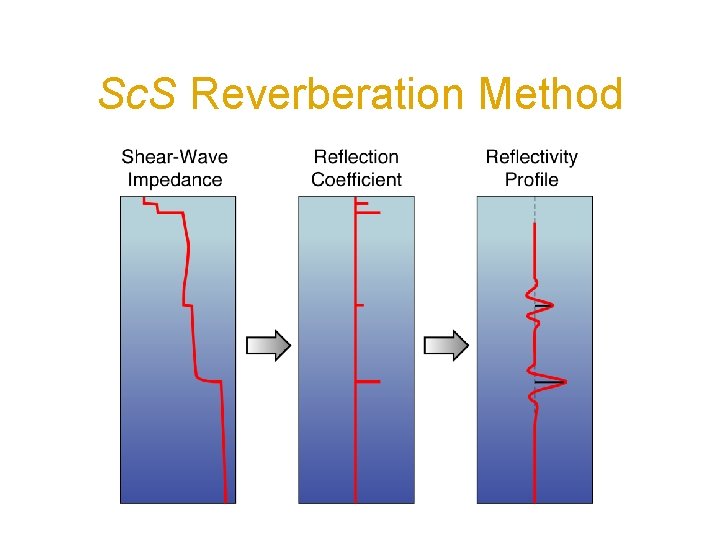 ScS Reverberation Method

Shear-Wave Impedance

Reflection Coefficient

Reflectivity Profile